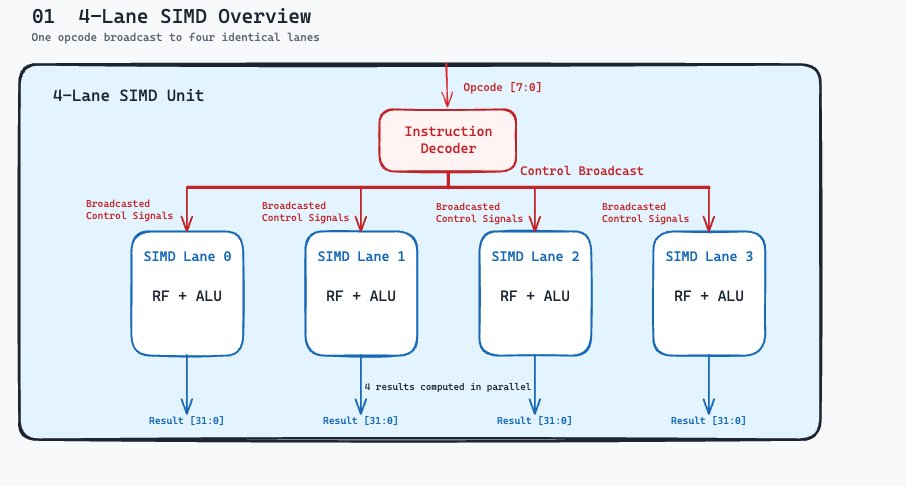 01 4-Lane SIMD Overview
One opcode broadcast to four identical lanes

4-Lane SIMD Unit

Opcode [7:0]

Instruction Decoder

Control Broadcast

Broadcasted Control Signals

Broadcasted Control Signals

Broadcasted Control Signals

Broadcasted Control Signals

SIMD Lane 0
RF + ALU

SIMD Lane 1
RF + ALU

SIMD Lane 2
RF + ALU

SIMD Lane 3
RF + ALU

4 results computed in parallel

Result [31:0]

Result [31:0]

Result [31:0]

Result [31:0]